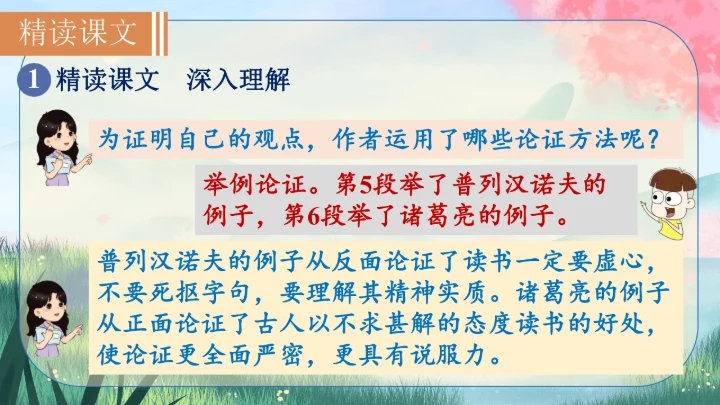 精读课文

1 精读课文　深入理解

为证明自己的观点，作者运用了哪些论证方法呢？

举例论证。第5段举了普列汉诺夫的例子，第6段举了诸葛亮的例子。

普列汉诺夫的例子从反面论证了读书一定要虚心，不要死抠字句，要理解其精神实质。诸葛亮的例子从正面论证了古人以不求甚解的态度读书的好处，使论证更全面严密，更具有说服力。